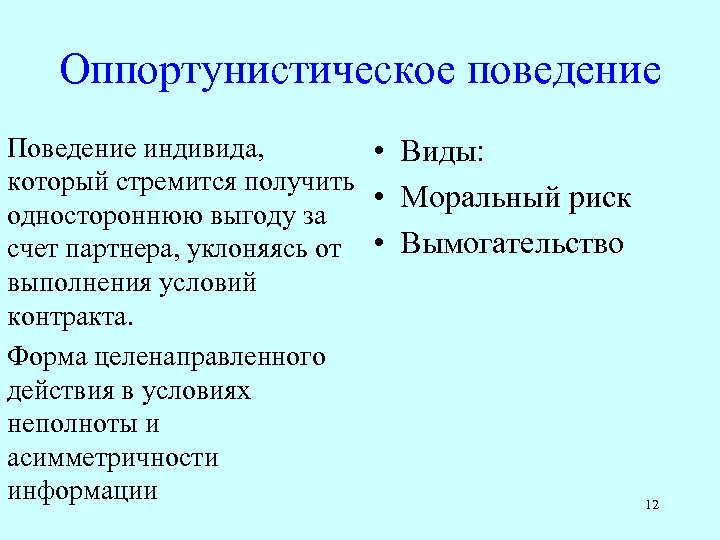 Оппортунистическое поведение

Поведение индивида, который стремится получить одностороннюю выгоду за счет партнера, уклоняясь от выполнения условий контракта.

Форма целенаправленного действия в условиях неполноты и асимметричности информации

• Виды:
• Моральный риск
• Вымогательство

12